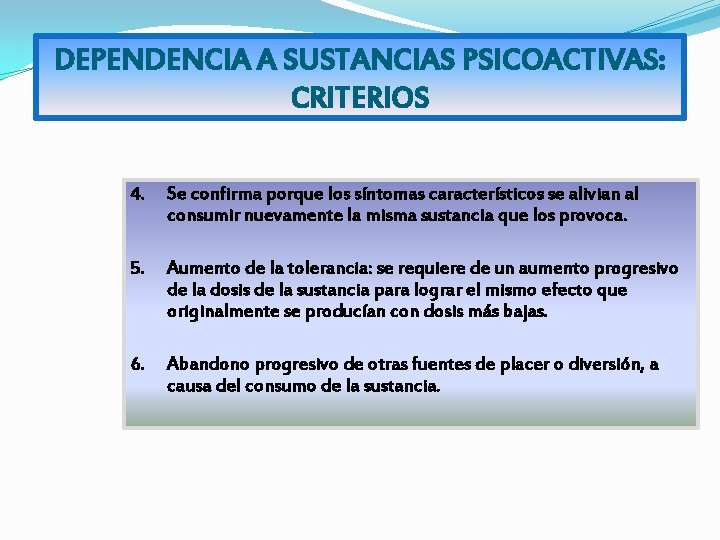 DEPENDENCIA A SUSTANCIAS PSICOACTIVAS: CRITERIOS

4. Se confirma porque los síntomas característicos se alivian al consumir nuevamente la misma sustancia que los provoca.

5. Aumento de la tolerancia: se requiere de un aumento progresivo de la dosis de la sustancia para lograr el mismo efecto que originalmente se producían con dosis más bajas.

6. Abandono progresivo de otras fuentes de placer o diversión, a causa del consumo de la sustancia.